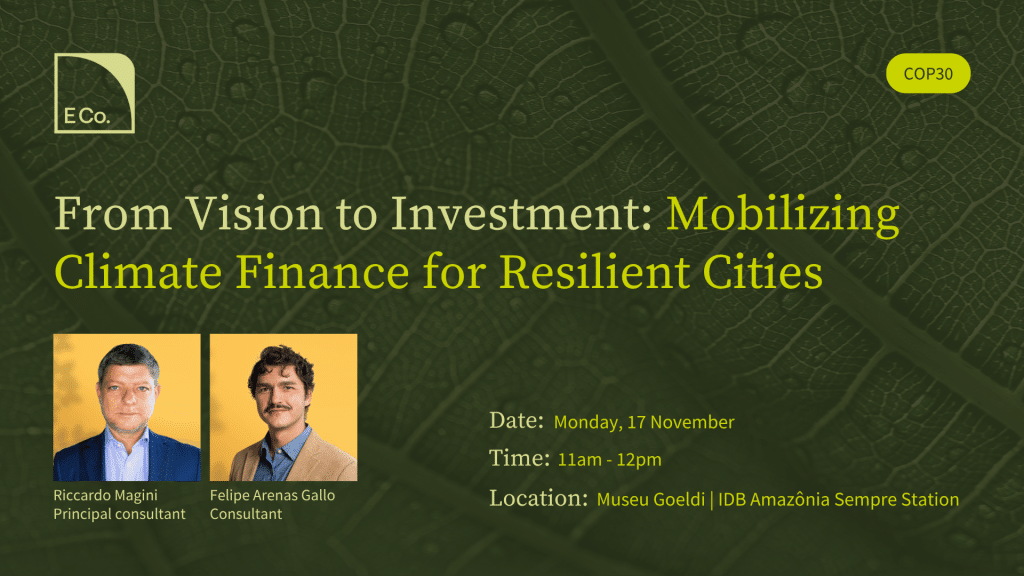 E Co.

COP30

From Vision to Investment: Mobilizing Climate Finance for Resilient Cities

Riccardo Magini
Principal consultant

Felipe Arenas Gallo
Consultant

Date: Monday, 17 November

Time: 11am - 12pm

Location: Museu Goeldi | IDB Amazônia Sempre Station